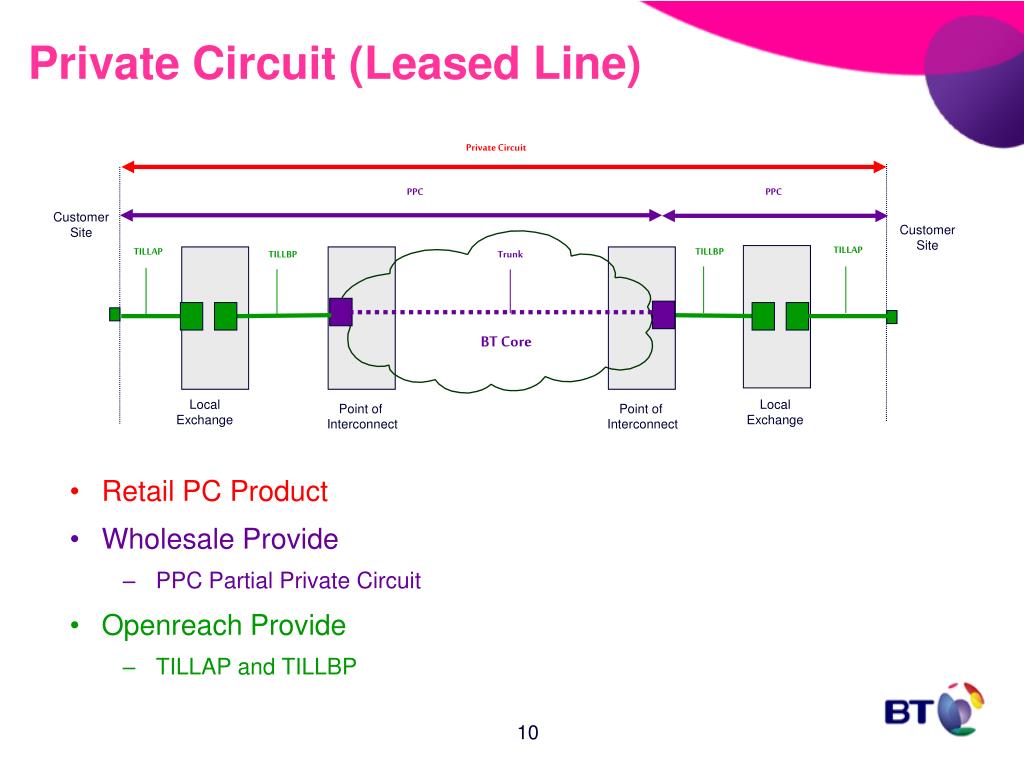 Private Circuit (Leased Line)

Private Circuit

PPC

PPC

Customer Site

Customer Site

TILLAP

TILLBP

Trunk

TILLBP

TILLAP

BT Core

Local Exchange

Point of Interconnect

Point of Interconnect

Local Exchange

• Retail PC Product
• Wholesale Provide
– PPC Partial Private Circuit
• Openreach Provide
– TILLAP and TILLBP

BT

10